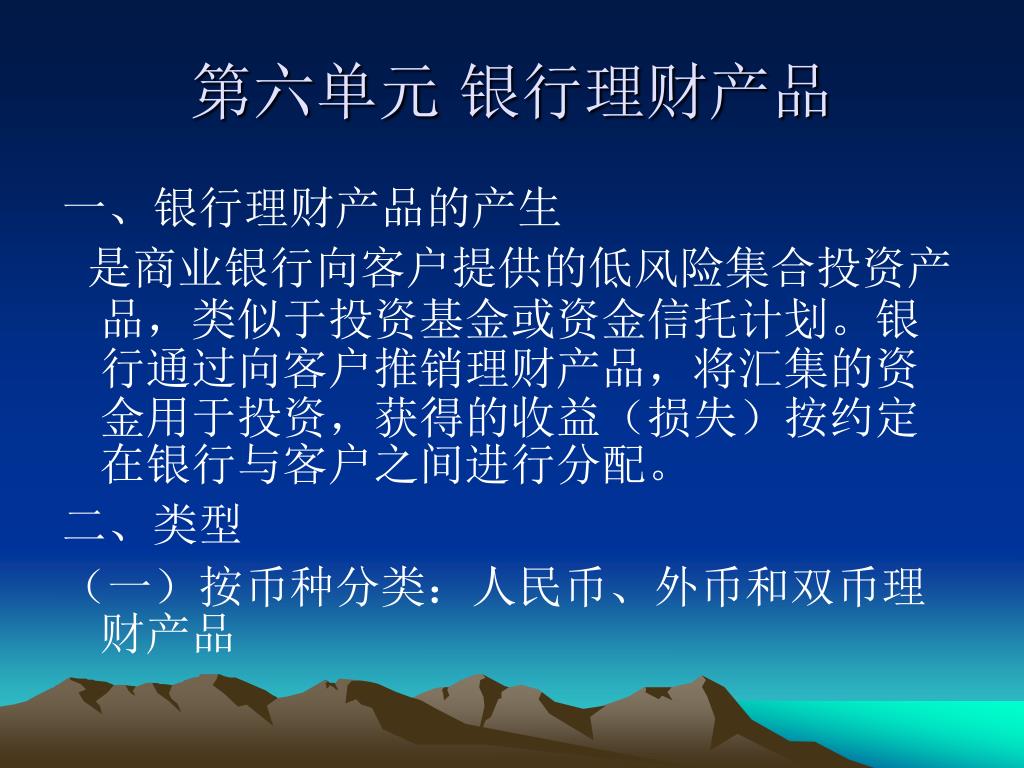 第六单元 银行理财产品

一、银行理财产品的产生

是商业银行向客户提供的低风险集合投资产品，类似于投资基金或资金信托计划。银行通过向客户推销理财产品，将汇集的资金用于投资，获得的收益（损失）按约定在银行与客户之间进行分配。

二、类型

（一）按币种分类：人民币、外币和双币理财产品